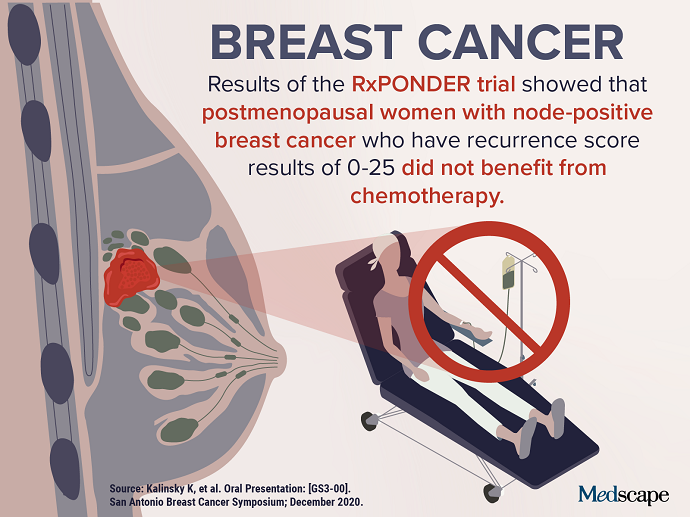 BREAST CANCER

Results of the RxPONDER trial showed that postmenopausal women with node-positive breast cancer who have recurrence score results of 0-25 did not benefit from chemotherapy.

Source: Kalinsky K, et al. Oral Presentation: [GS3-00]. San Antonio Breast Cancer Symposium; December 2020.

Medscape